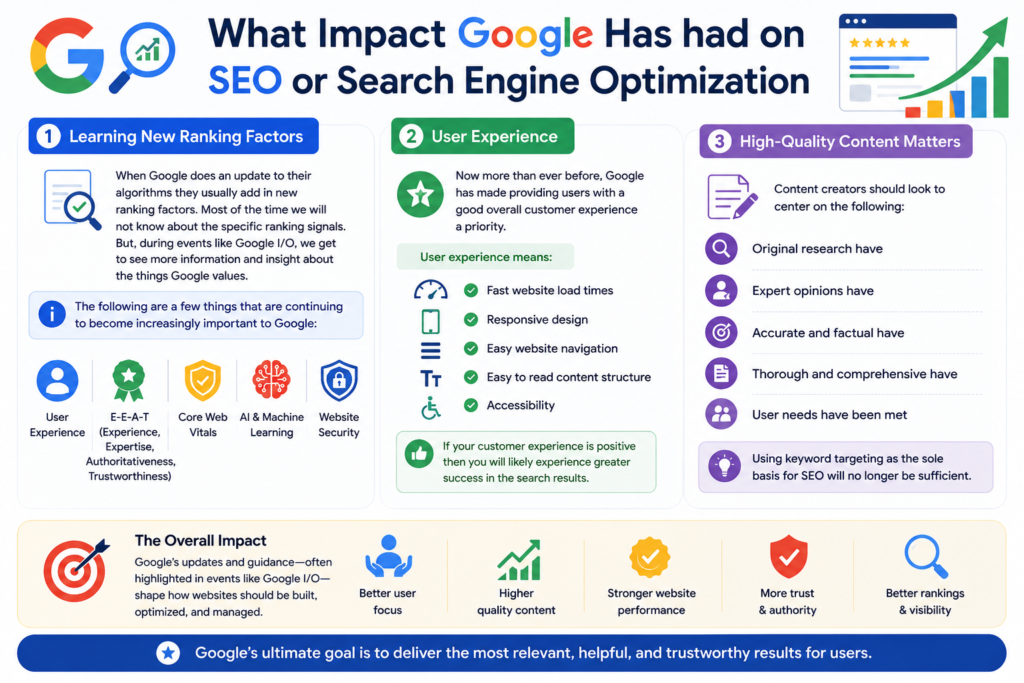 What Impact Google Has had on SEO or Search Engine Optimization

1 Learning New Ranking Factors

When Google does an update to their algorithms they usually add in new ranking factors. Most of the time we will not know about the specific ranking signals. But, during events like Google I/O, we get to see more information and insight about the things Google values.

The following are a few things that are continuing to become increasingly important to Google:

User Experience

E-E-A-T (Experience, Expertise, Authoritativeness, Trustworthiness)

Core Web Vitals

AI & Machine Learning

Website Security

2 User Experience

Now more than ever before, Google has made providing users with a good overall customer experience a priority.

User experience means:

Fast website load times

Responsive design

Easy website navigation

Easy to read content structure

Accessibility

If your customer experience is positive then you will likely experience greater success in the search results.

3 High-Quality Content Matters

Content creators should look to center on the following:

Original research have

Expert opinions have

Accurate and factual have

Thorough and comprehensive have

User needs have been met

Using keyword targeting as the sole basis for SEO will no longer be sufficient.

The Overall Impact

Google's updates and guidance—often highlighted in events like Google I/O—shape how websites should be built, optimized, and managed.

Better user focus

Higher quality content

Stronger website performance

More trust & authority

Better rankings & visibility

Google's ultimate goal is to deliver the most relevant, helpful, and trustworthy results for users.